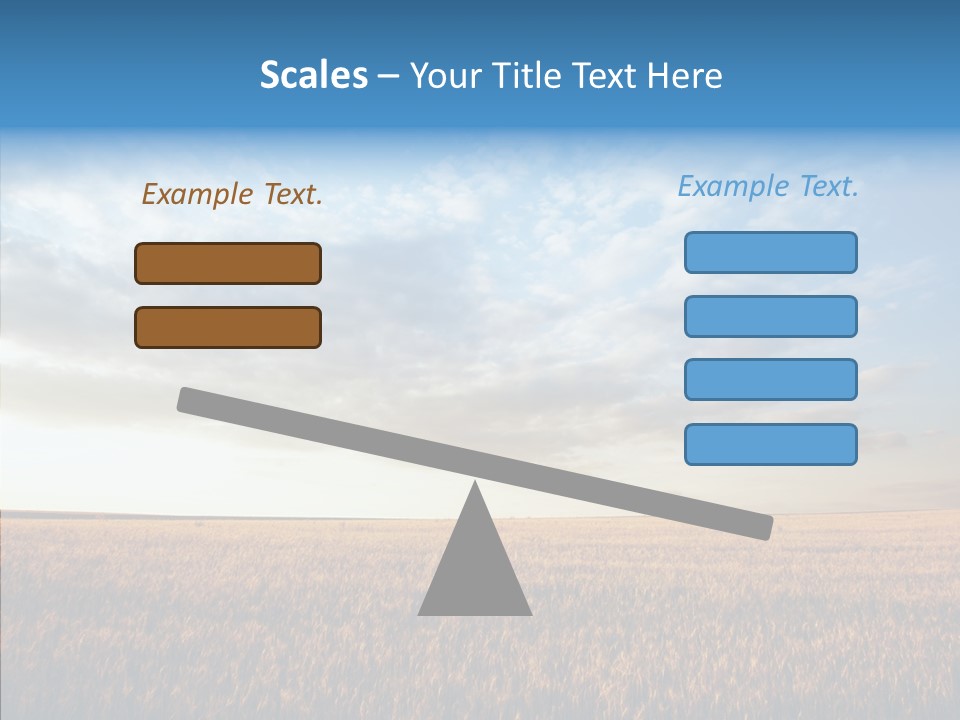 Scales – Your Title Text Here

Example Text.

Example Text.